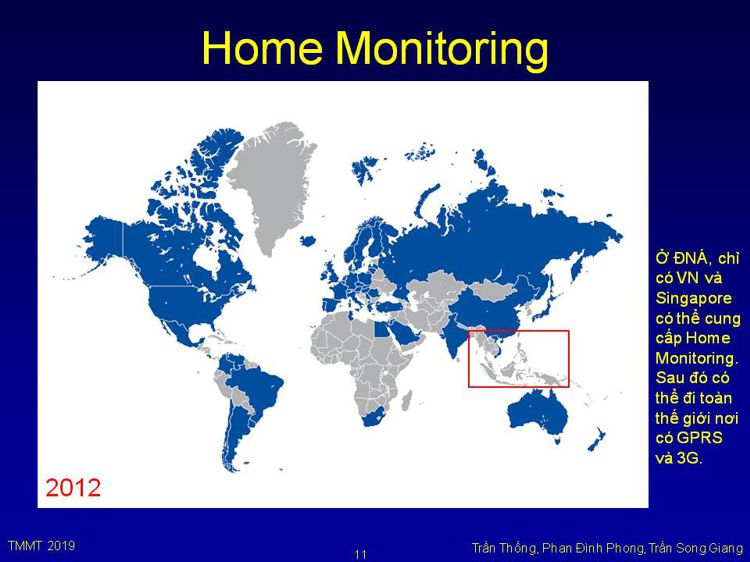 Home Monitoring

2012

Ở ĐNÁ, chỉ có VN và Singapore có thể cung cấp Home Monitoring. Sau đó có thể đi toàn thế giới nơi có GPRS và 3G.

TMMT 2019

11

Trần Thống, Phan Đình Phong, Trần Song Giang